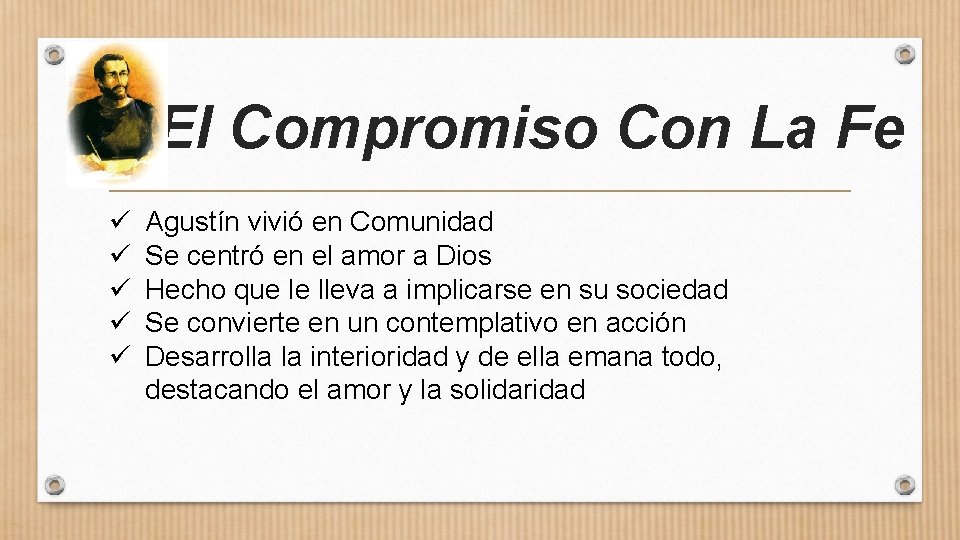 El Compromiso Con La Fe

✓ Agustín vivió en Comunidad
✓ Se centró en el amor a Dios
✓ Hecho que le lleva a implicarse en su sociedad
✓ Se convierte en un contemplativo en acción
✓ Desarrolla la interioridad y de ella emana todo, destacando el amor y la solidaridad